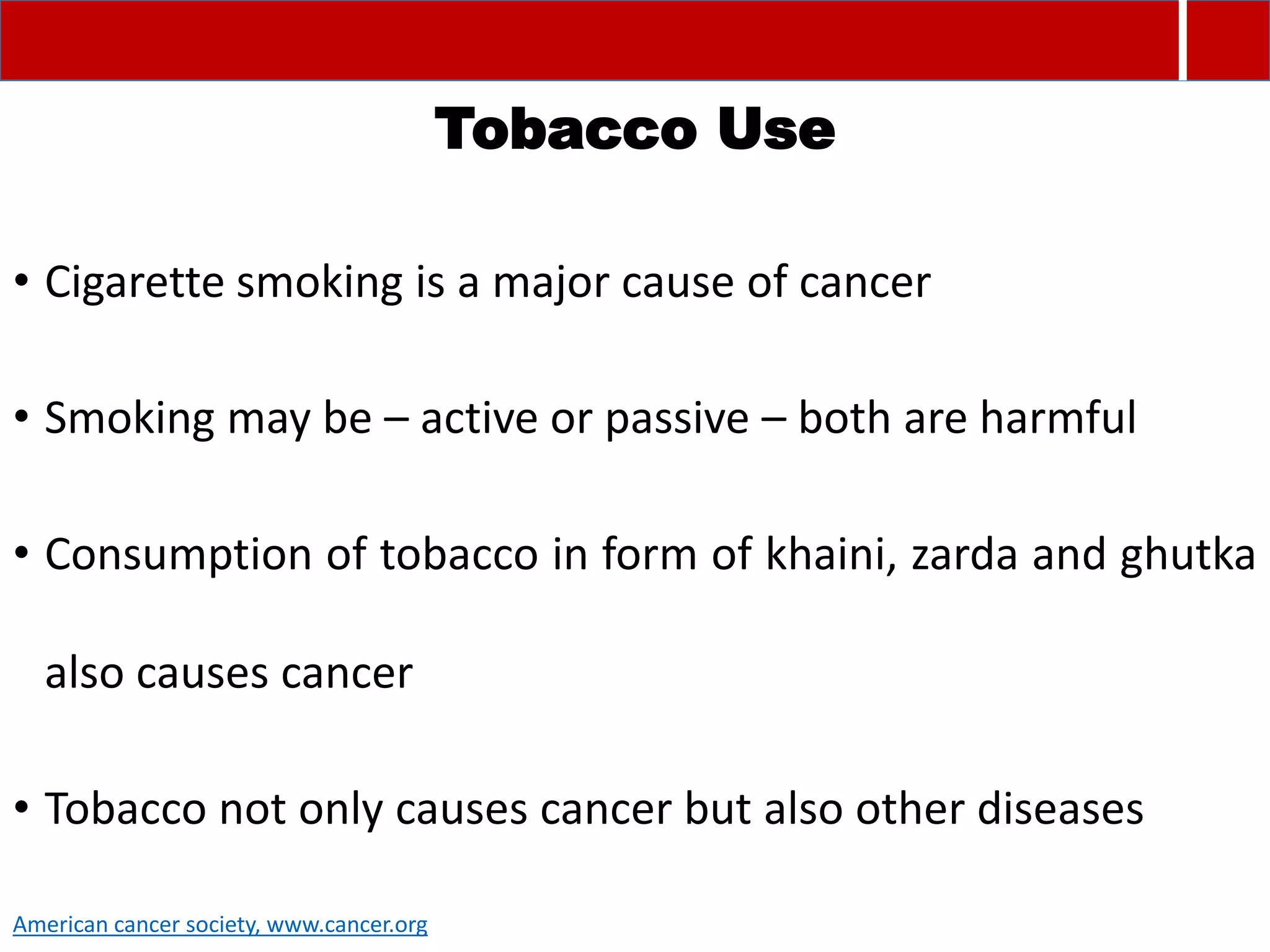 Tobacco Use

• Cigarette smoking is a major cause of cancer

• Smoking may be – active or passive – both are harmful

• Consumption of tobacco in form of khaini, zarda and ghutka also causes cancer

• Tobacco not only causes cancer but also other diseases

American cancer society, www.cancer.org